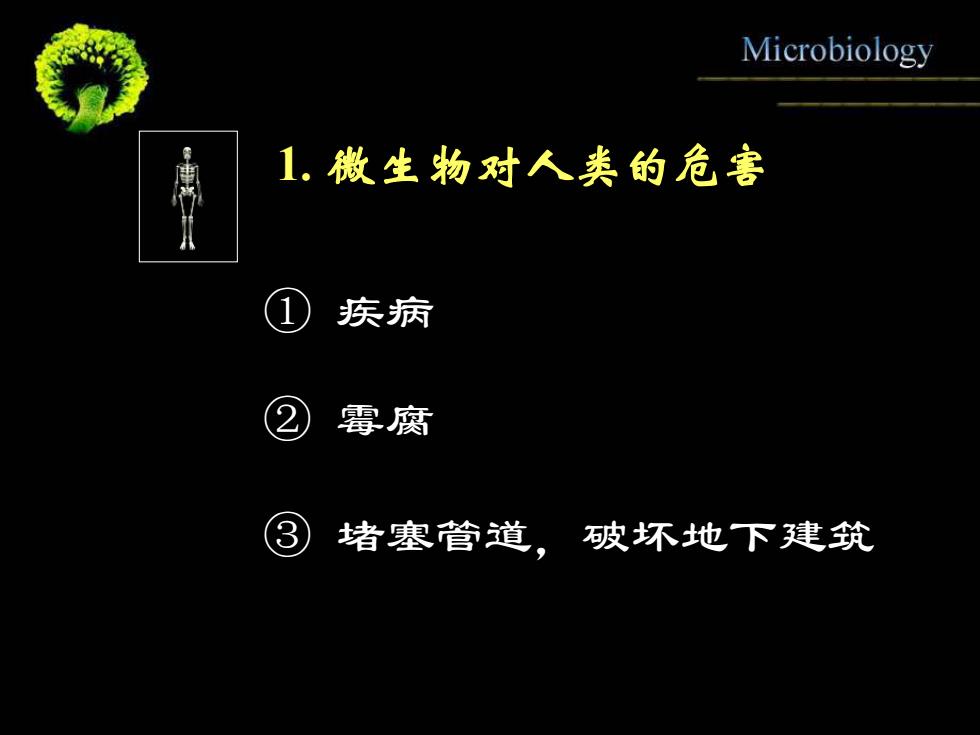 Microbiology

1. 微生物对人类的危害

① 疾病

② 霉腐

③ 堵塞管道，破坏地下建筑